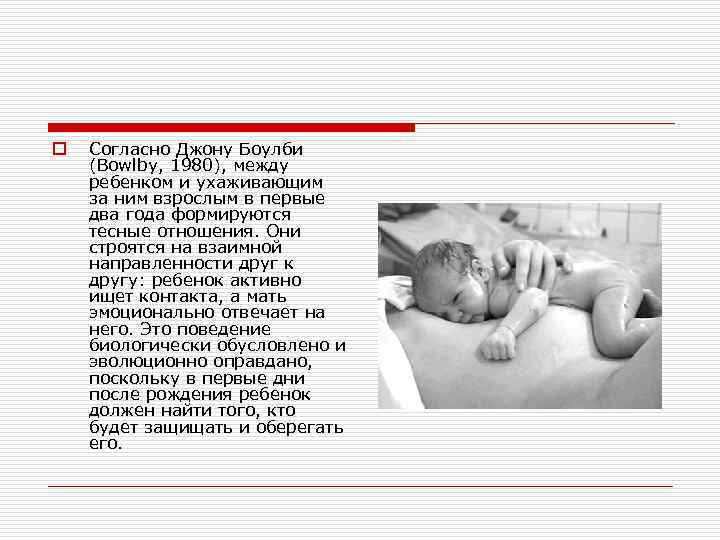 Согласно Джону Боулби (Bowlby, 1980), между ребенком и ухаживающим за ним взрослым в первые два года формируются тесные отношения. Они строятся на взаимной направленности друг к другу: ребенок активно ищет контакта, а мать эмоционально отвечает на него. Это поведение биологически обусловлено и эволюционно оправдано, поскольку в первые дни после рождения ребенок должен найти того, кто будет защищать и оберегать его.